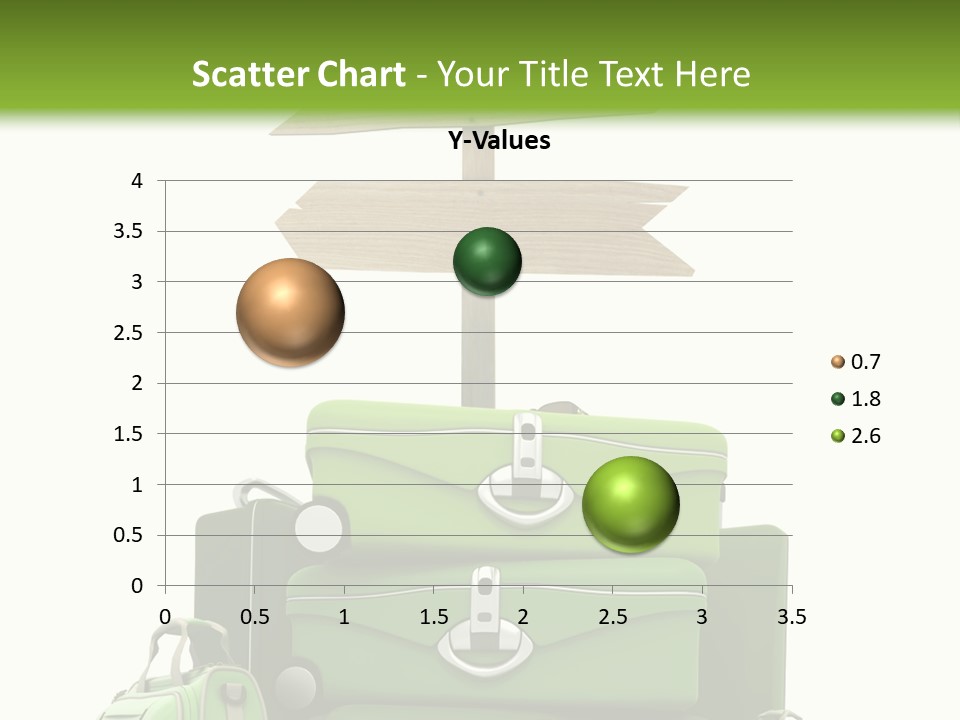 Scatter Chart - Your Title Text Here

Y-Values

4
3.5
3
2.5
2
1.5
1
0.5
0

0 0.5 1 1.5 2 2.5 3 3.5

0.7
1.8
2.6